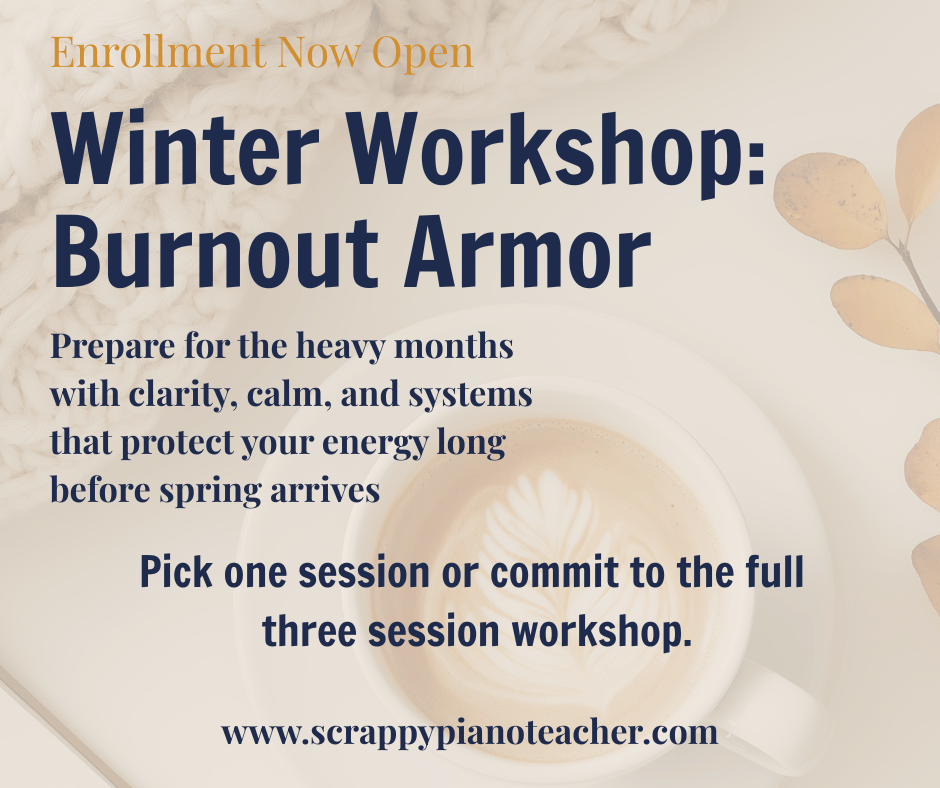 Enrollment Now Open

Winter Workshop:
Burnout Armor

Prepare for the heavy months with clarity, calm, and systems that protect your energy long before spring arrives

Pick one session or commit to the full three session workshop.

www.scrappypianoteacher.com